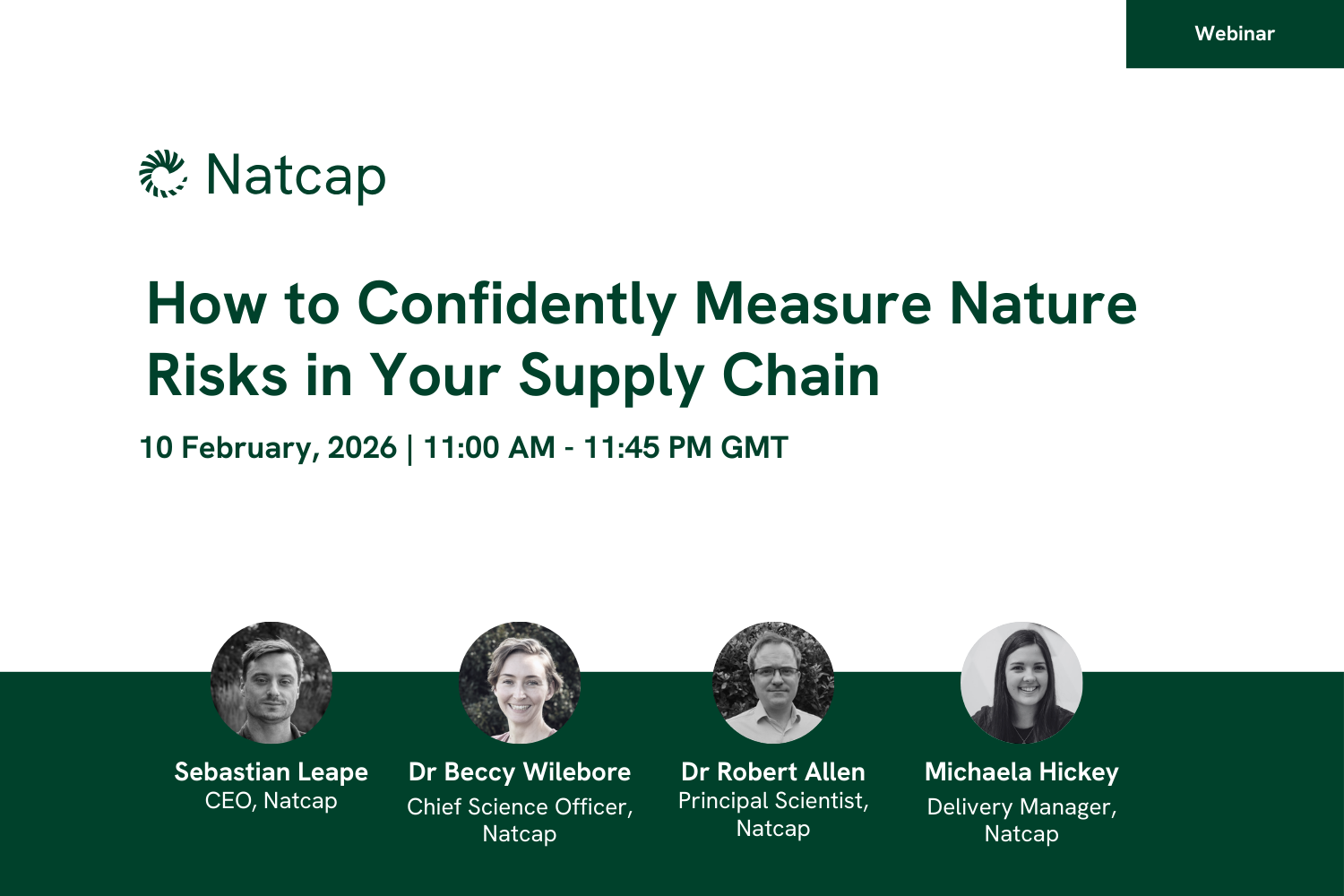 Webinar

Natcap

How to Confidently Measure Nature Risks in Your Supply Chain

10 February, 2026 | 11:00 AM - 11:45 PM GMT

Sebastian Leape
CEO, Natcap

Dr Beccy Wilebore
Chief Science Officer, Natcap

Dr Robert Allen
Principal Scientist, Natcap

Michaela Hickey
Delivery Manager, Natcap